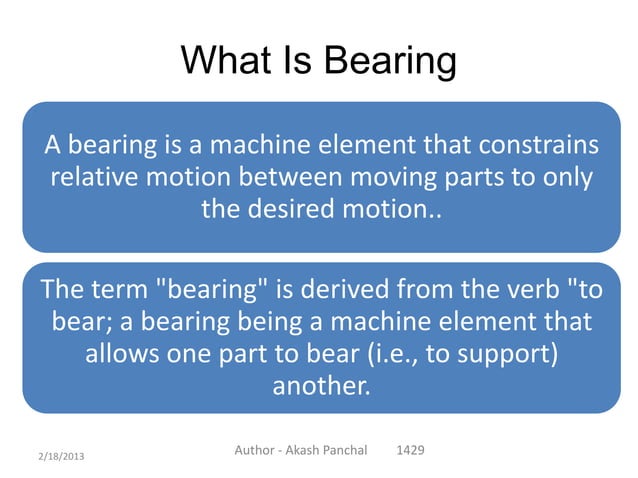 What Is Bearing

A bearing is a machine element that constrains relative motion between moving parts to only the desired motion..

The term "bearing" is derived from the verb "to bear; a bearing being a machine element that allows one part to bear (i.e., to support) another.

2/18/2013

Author - Akash Panchal 1429